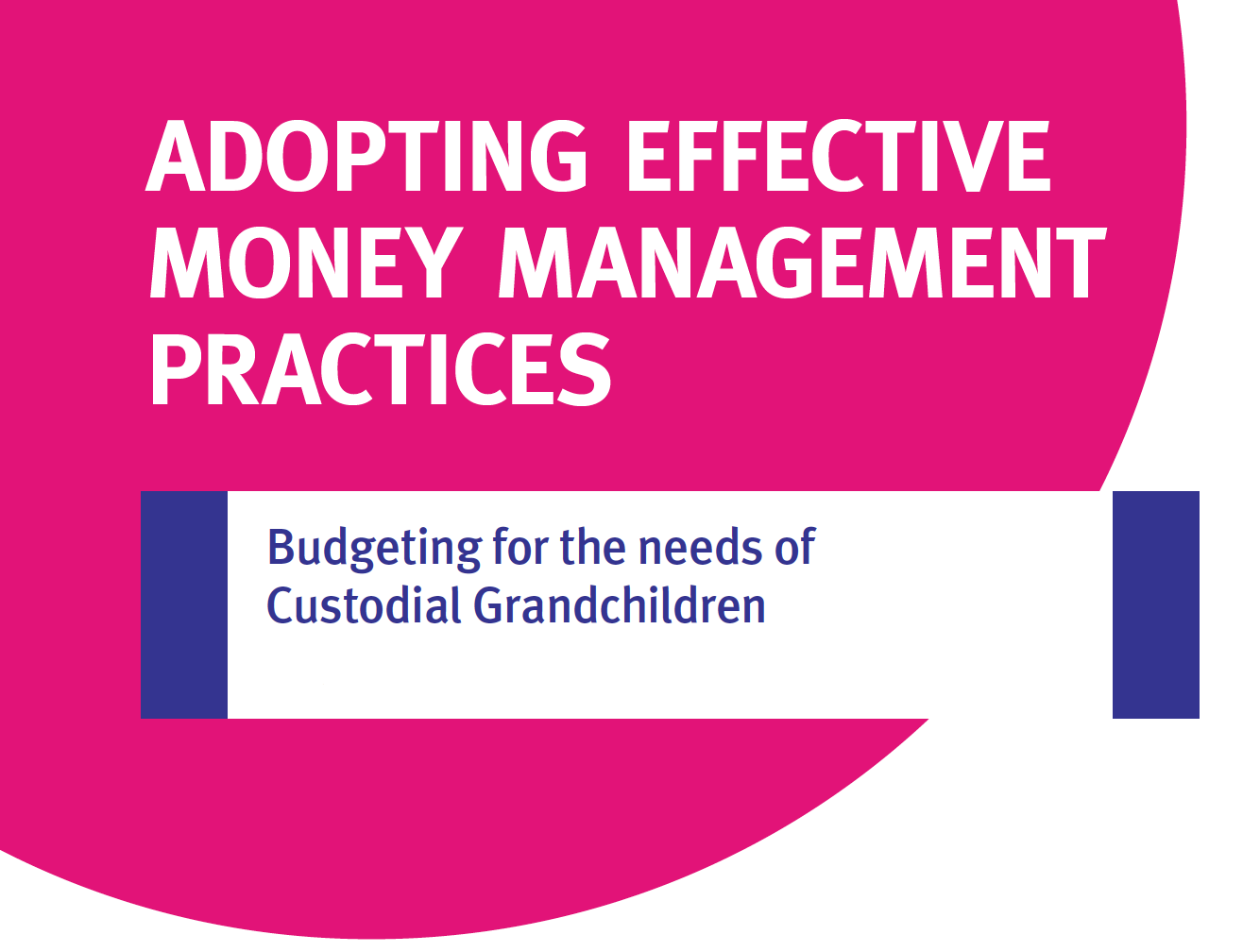 ADOPTING EFFECTIVE MONEY MANAGEMENT PRACTICES

Budgeting for the needs of Custodial Grandchildren